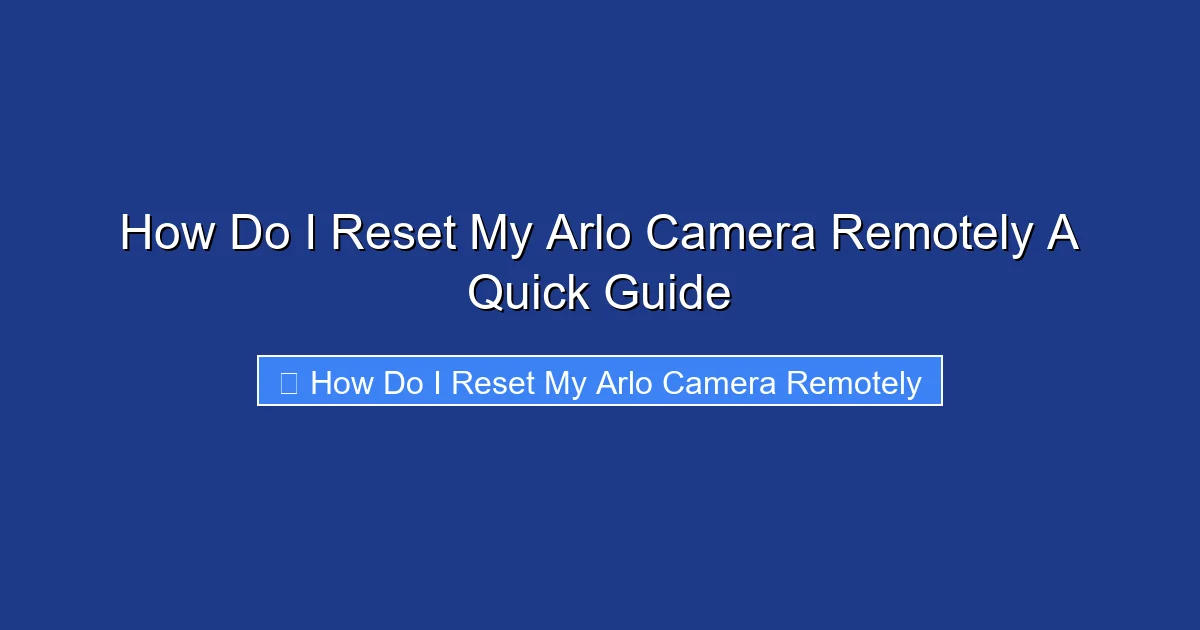 How Do I Reset My Arlo Camera Remotely A Quick Guide

How Do I Reset My Arlo Camera Remotely